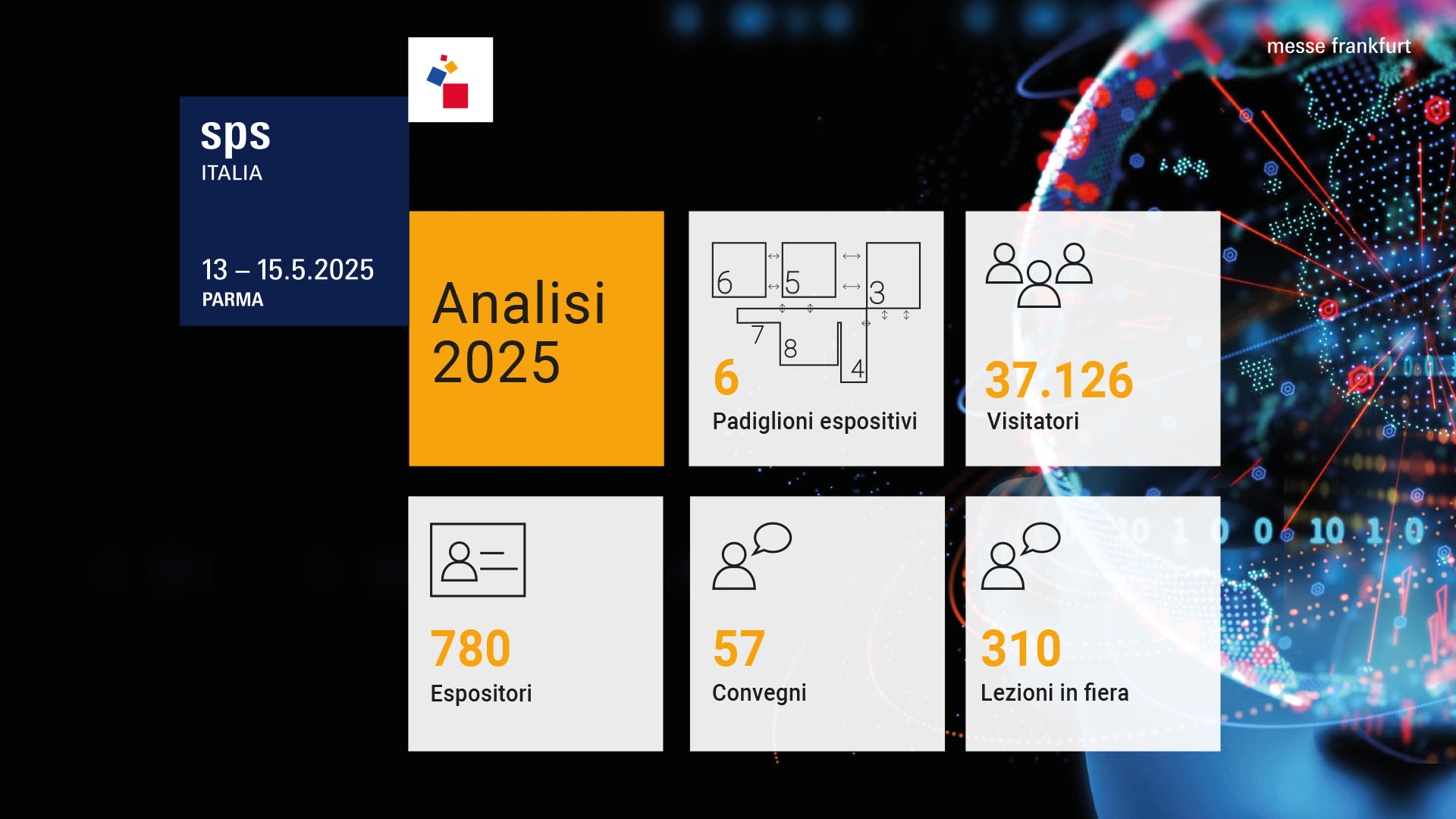 messe frankfurt

sps
ITALIA

13 – 15.5.2025
PARMA

Analisi 2025

6 5 3 7 8 4

6
Padiglioni espositivi

37.126
Visitatori

780
Espositori

57
Convegni

310
Lezioni in fiera